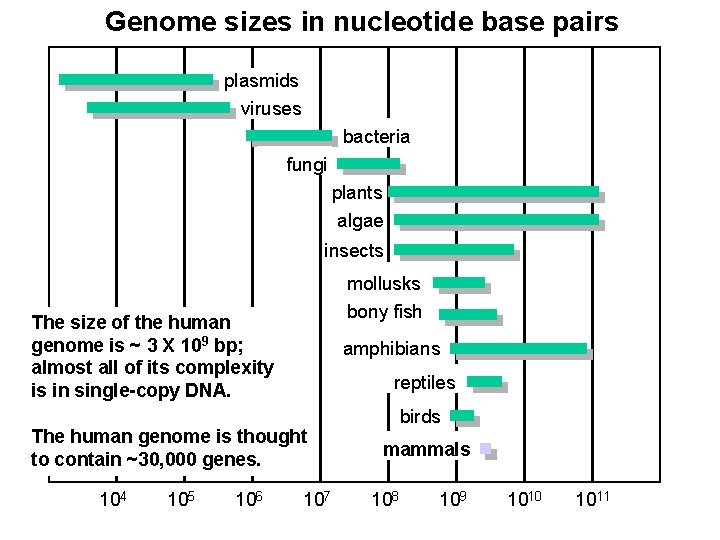 Genome sizes in nucleotide base pairs

plasmids
viruses
bacteria
fungi
plants
algae
insects
mollusks
bony fish
amphibians
reptiles
birds
mammals

The size of the human genome is ~ 3 X $10^9$ bp; almost all of its complexity is in single-copy DNA.

The human genome is thought to contain ~30,000 genes.

$10^4$ $10^5$ $10^6$ $10^7$ $10^8$ $10^9$ $10^{10}$ $10^{11}$